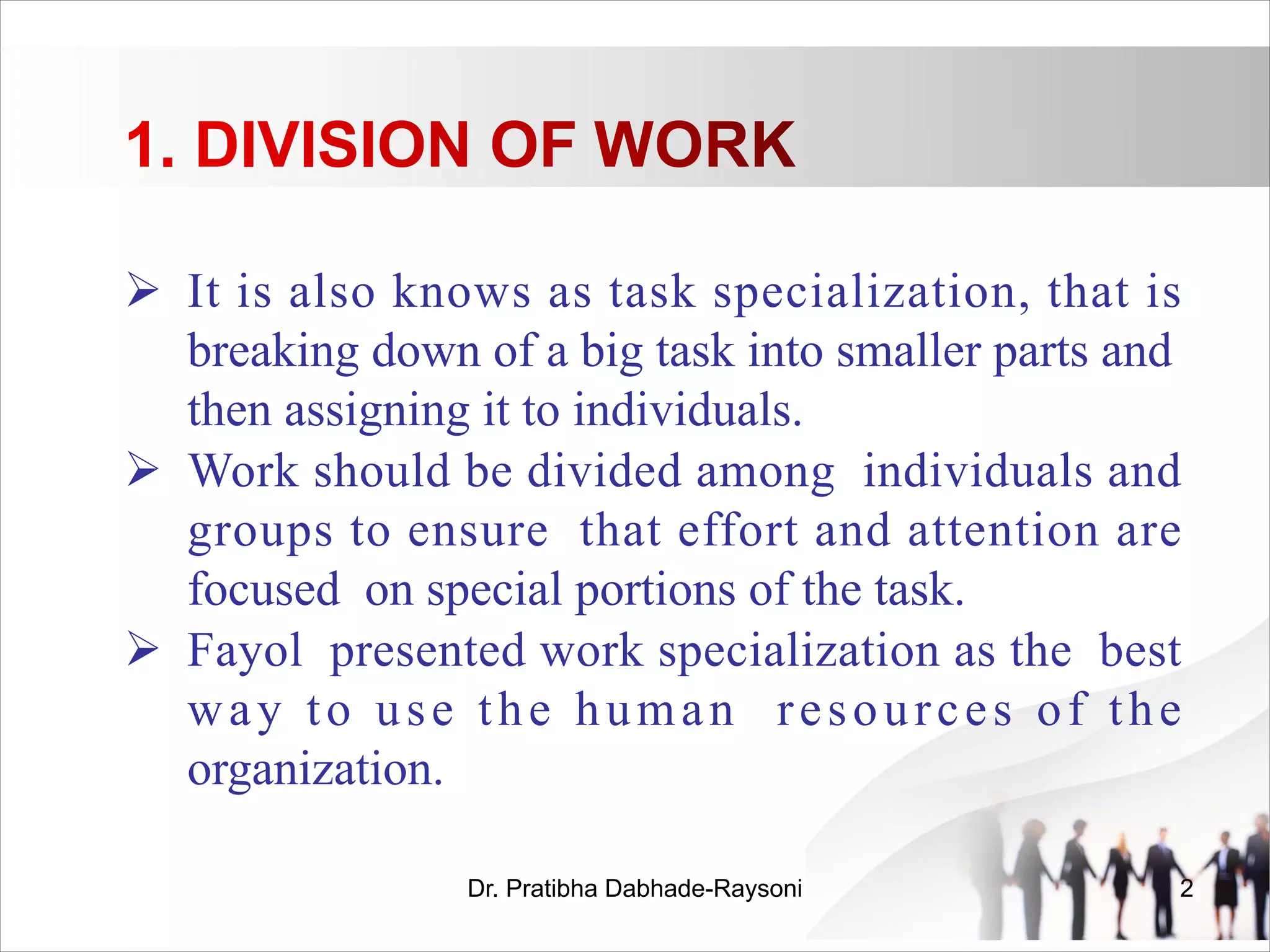 1. DIVISION OF WORK

➢ It is also knows as task specialization, that is breaking down of a big task into smaller parts and then assigning it to individuals.
➢ Work should be divided among individuals and groups to ensure that effort and attention are focused on special portions of the task.
➢ Fayol presented work specialization as the best way to use the human resources of the organization.

Dr. Pratibha Dabhade-Raysoni

2